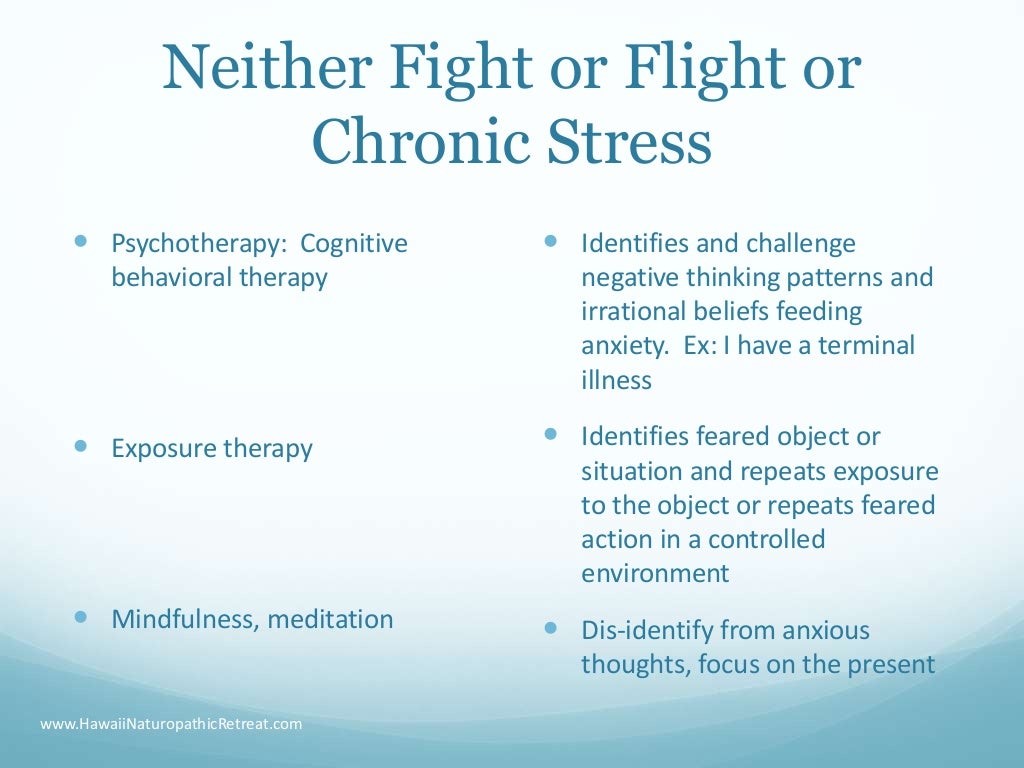 Neither Fight or Flight or Chronic Stress

- Psychotherapy: Cognitive behavioral therapy

- Exposure therapy

- Mindfulness, meditation

- Identifies and challenge negative thinking patterns and irrational beliefs feeding anxiety. Ex: I have a terminal illness

- Identifies feared object or situation and repeats exposure to the object or repeats feared action in a controlled environment

- Dis-identify from anxious thoughts, focus on the present

www.HawaiiNaturopathicRetreat.com